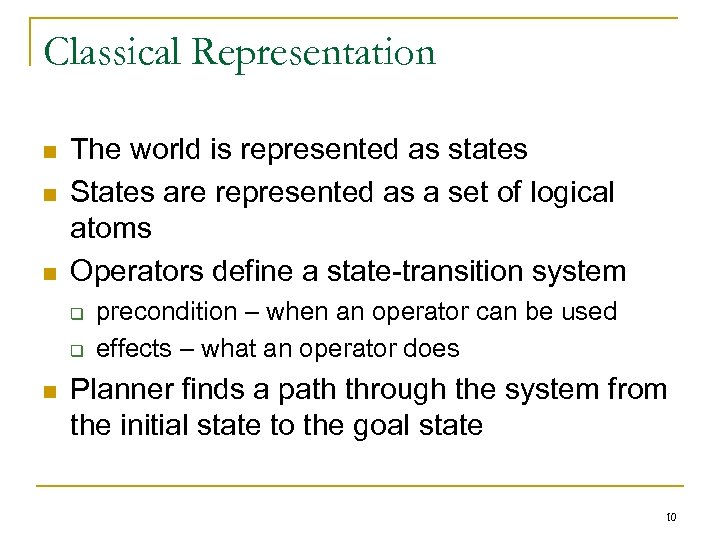 Classical Representation

- The world is represented as states
- States are represented as a set of logical atoms
- Operators define a state-transition system
  - precondition – when an operator can be used
  - effects – what an operator does
- Planner finds a path through the system from the initial state to the goal state

10